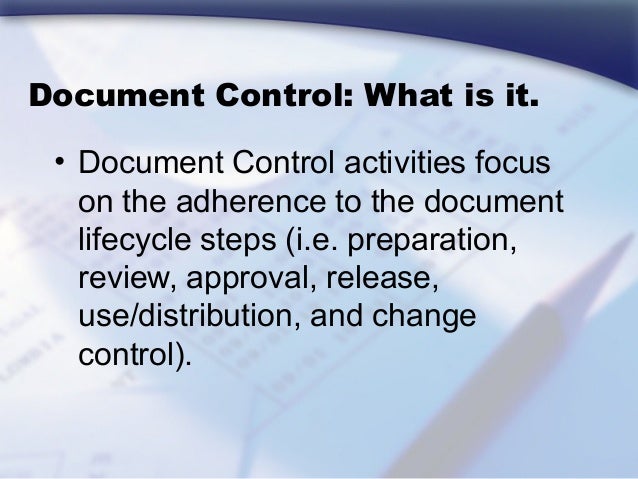 Document Control: What is it.

• Document Control activities focus on the adherence to the document lifecycle steps (i.e. preparation, review, approval, release, use/distribution, and change control).